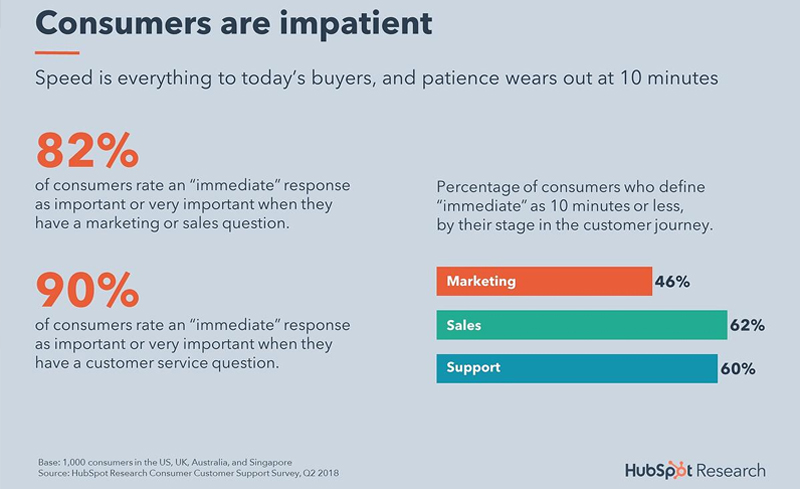 Consumers are impatient

Speed is everything to today's buyers, and patience wears out at 10 minutes

82%
of consumers rate an "immediate" response as important or very important when they have a marketing or sales question.

90%
of consumers rate an "immediate" response as important or very important when they have a customer service question.

Percentage of consumers who define "immediate" as 10 minutes or less, by their stage in the customer journey.

Marketing 46%
Sales 62%
Support 60%

Base: 1,000 consumers in the US, UK, Australia, and Singapore
Source: HubSpot Research Consumer Customer Support Survey, Q2 2018

HubSpot Research